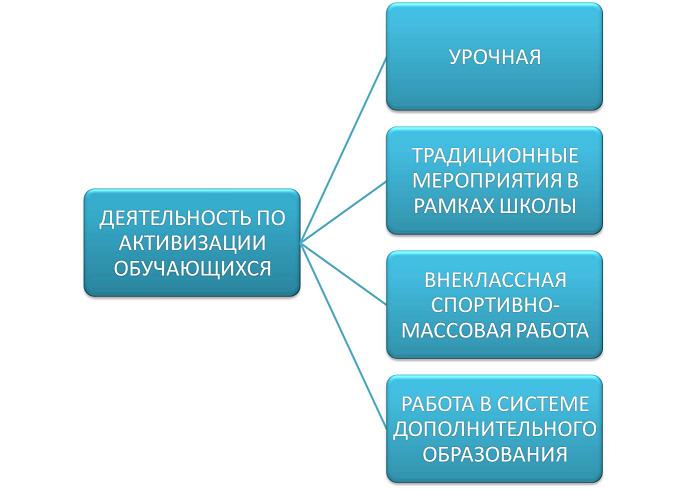 ДЕЯТЕЛЬНОСТЬ ПО АКТИВИЗАЦИИ ОБУЧАЮЩИХСЯ

УРОЧНАЯ

ТРАДИЦИОННЫЕ МЕРОПРИЯТИЯ В РАМКАХ ШКОЛЫ

ВНЕКЛАССНАЯ СПОРТИВНО-МАССОВАЯ РАБОТА

РАБОТА В СИСТЕМЕ ДОПОЛНИТЕЛЬНОГО ОБРАЗОВАНИЯ